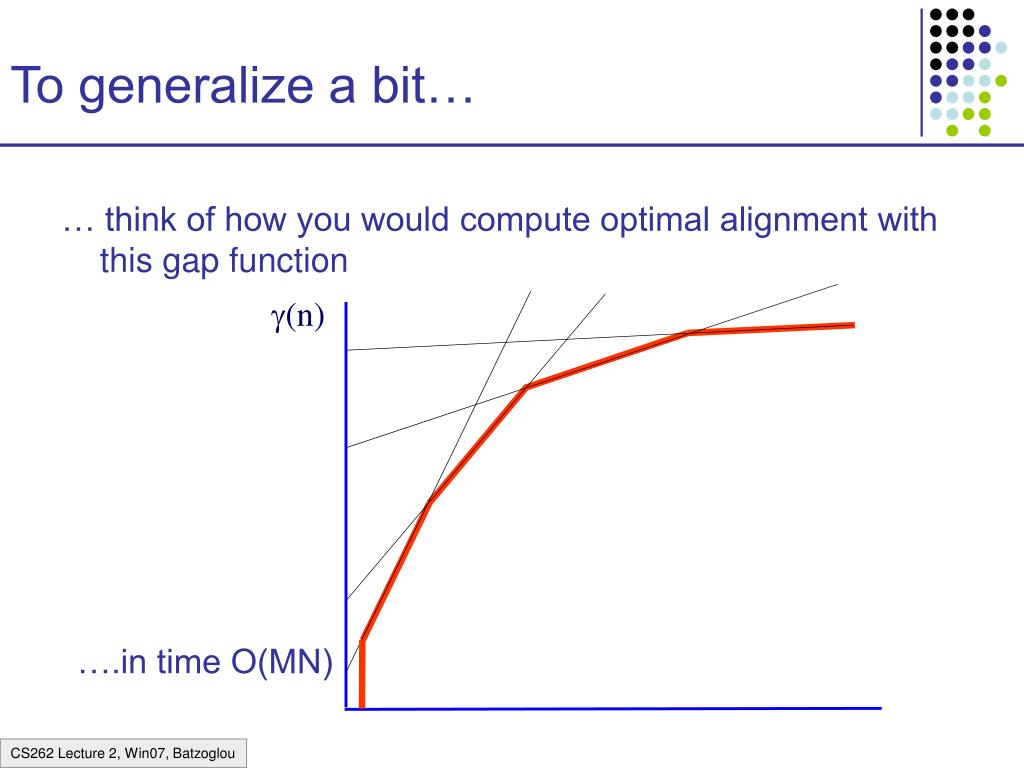 To generalize a bit…

… think of how you would compute optimal alignment with this gap function

$\gamma(n)$

….in time O(MN)

CS262 Lecture 2, Win07, Batzoglou